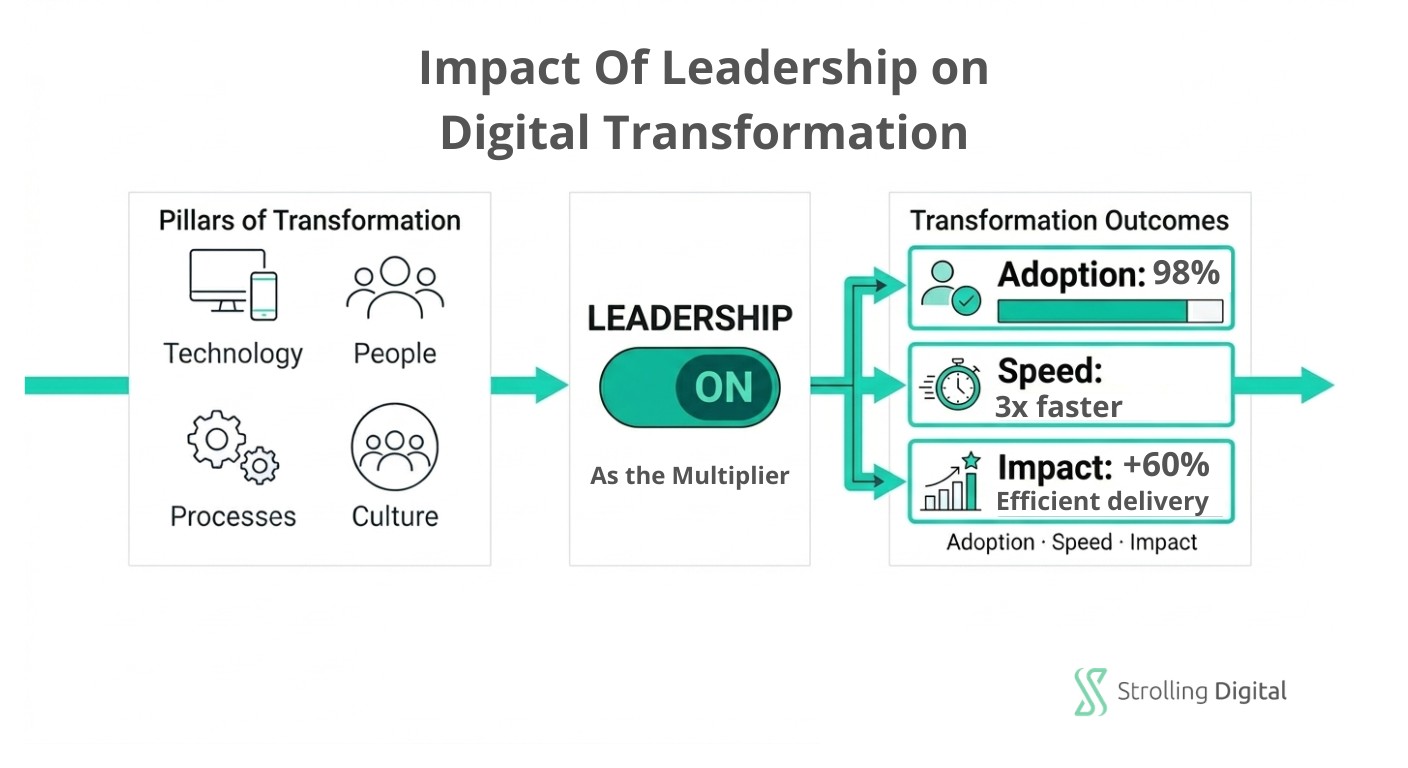 Impact Of Leadership on Digital Transformation

Pillars of Transformation

Technology

People

Processes

Culture

LEADERSHIP

ON

As the Multiplier

Transformation Outcomes

Adoption: 98%

Speed: 3x faster

Impact: +60% Efficient delivery

Adoption · Speed · Impact

Strolling Digital